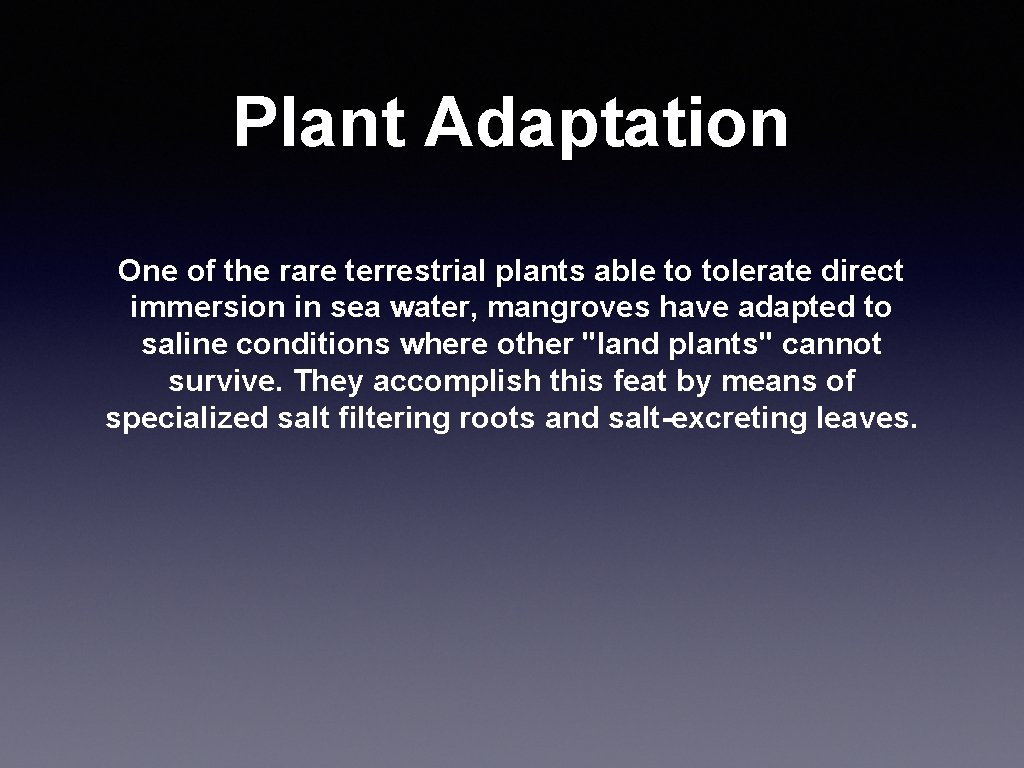 Plant Adaptation

One of the rare terrestrial plants able to tolerate direct immersion in sea water, mangroves have adapted to saline conditions where other "land plants" cannot survive. They accomplish this feat by means of specialized salt filtering roots and salt-excreting leaves.